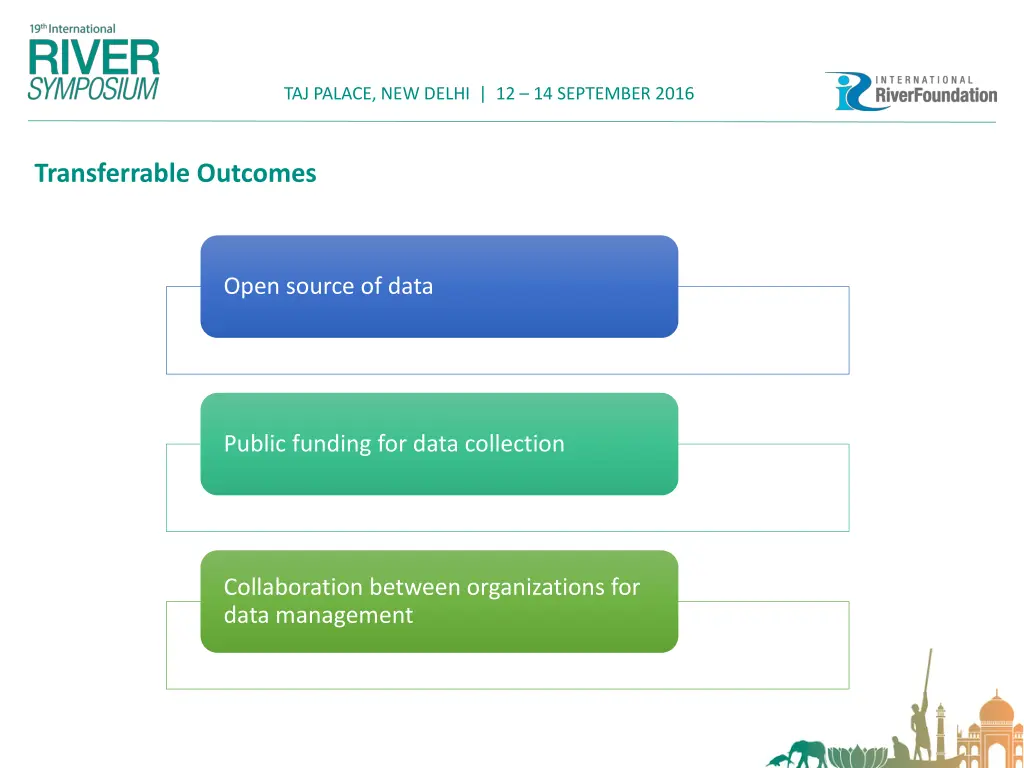 19th International
RIVER
SYMPOSIUM

TAJ PALACE, NEW DELHI | 12 – 14 SEPTEMBER 2016

INTERNATIONAL
RiverFoundation

Transferrable Outcomes

Open source of data

Public funding for data collection

Collaboration between organizations for data management